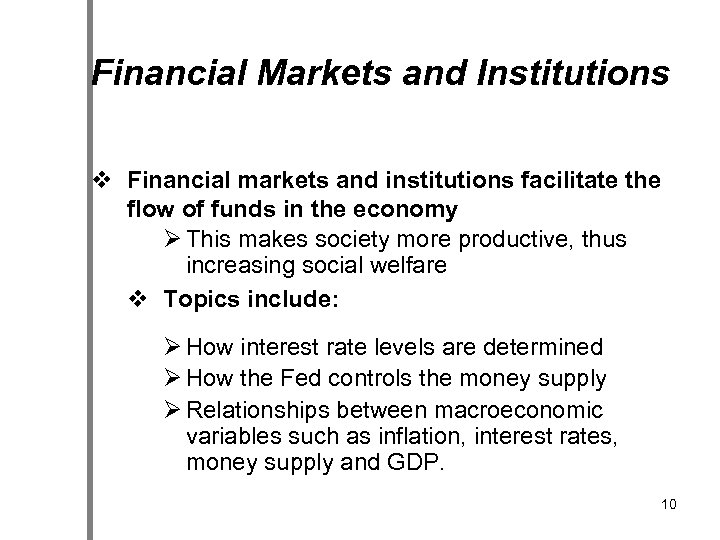 Financial Markets and Institutions

❖ Financial markets and institutions facilitate the flow of funds in the economy

➢ This makes society more productive, thus increasing social welfare

❖ Topics include:

➢ How interest rate levels are determined

➢ How the Fed controls the money supply

➢ Relationships between macroeconomic variables such as inflation, interest rates, money supply and GDP.

10